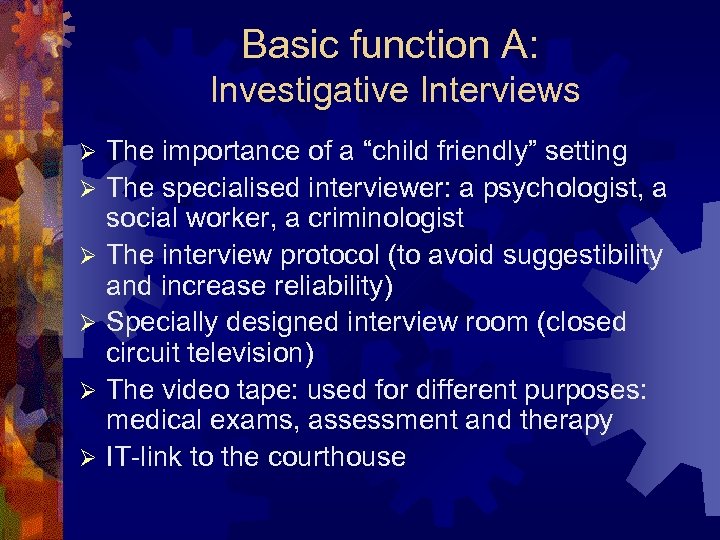 Basic function A:
Investigative Interviews

➢ The importance of a “child friendly” setting
➢ The specialised interviewer: a psychologist, a social worker, a criminologist
➢ The interview protocol (to avoid suggestibility and increase reliability)
➢ Specially designed interview room (closed circuit television)
➢ The video tape: used for different purposes: medical exams, assessment and therapy
➢ IT-link to the courthouse